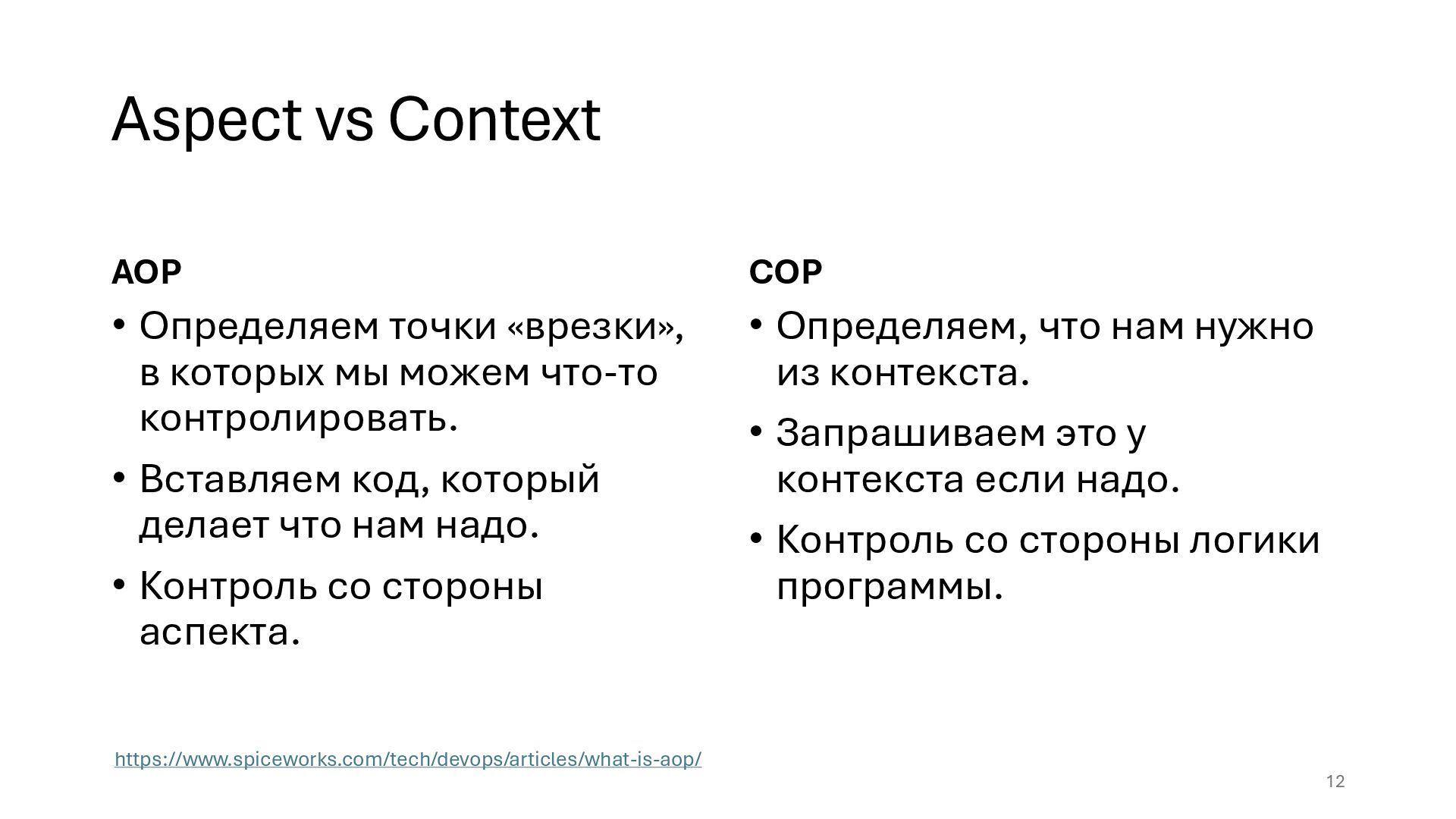 Aspect vs Context

AOP

• Определяем точки «врезки», в которых мы можем что-то контролировать.

• Вставляем код, который делает что нам надо.

• Контроль со стороны аспекта.

COP

• Определяем, что нам нужно из контекста.

• Запрашиваем это у контекста если надо.

• Контроль со стороны логики программы.

https://www.spiceworks.com/tech/devops/articles/what-is-aop/

12